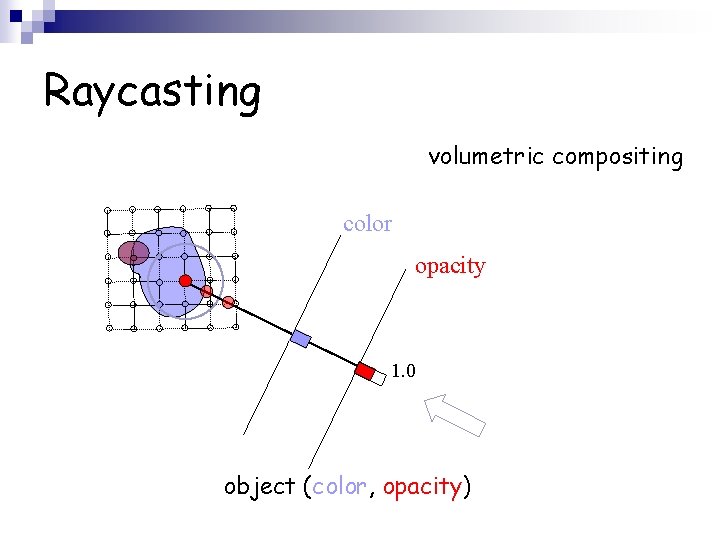 Raycasting

volumetric compositing

color

opacity

1.0

object (color, opacity)